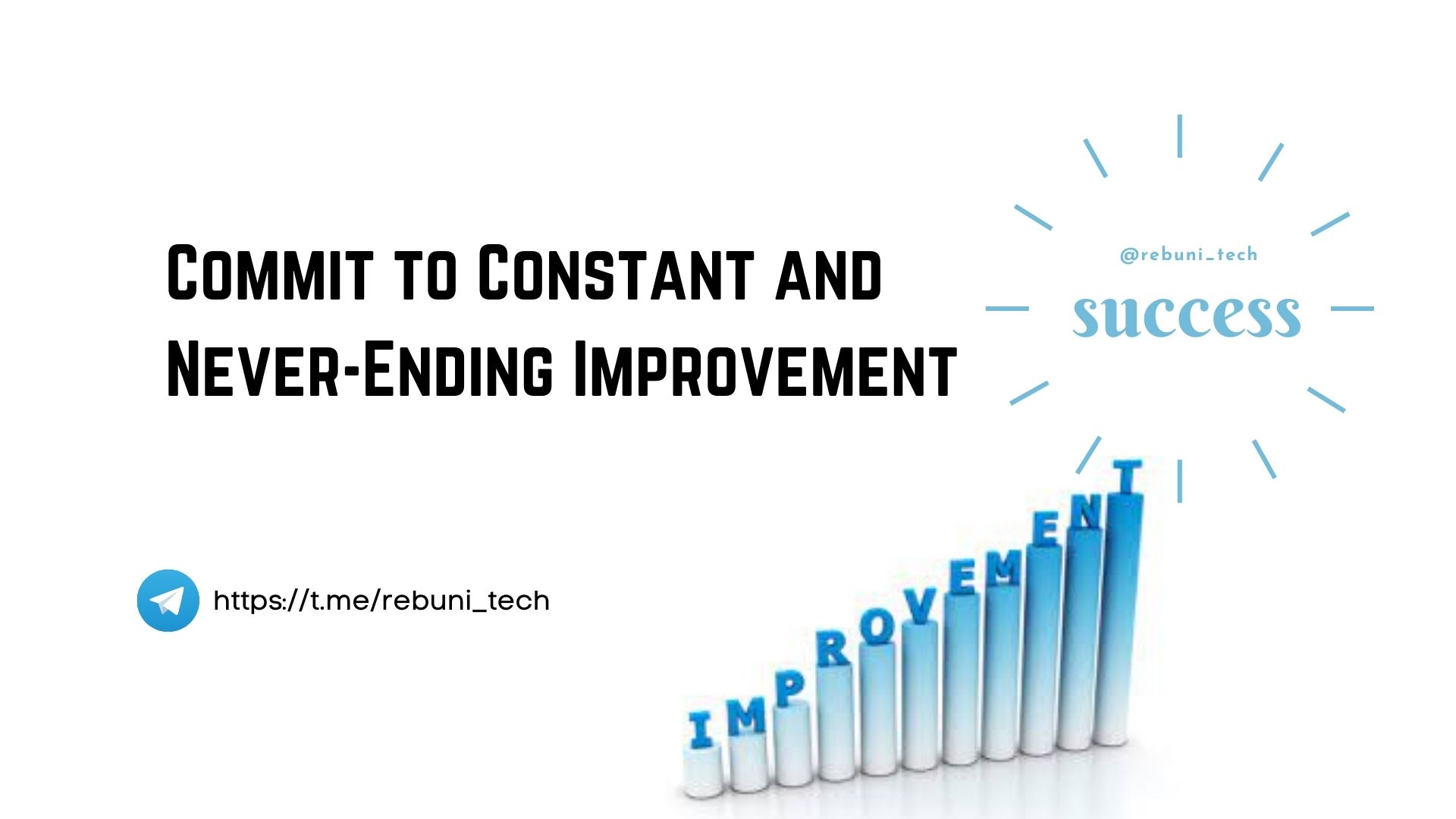 Commit to Constant and Never-Ending Improvement

@rebuni_tech
success

https://t.me/rebuni_tech

IMPROVEMENT